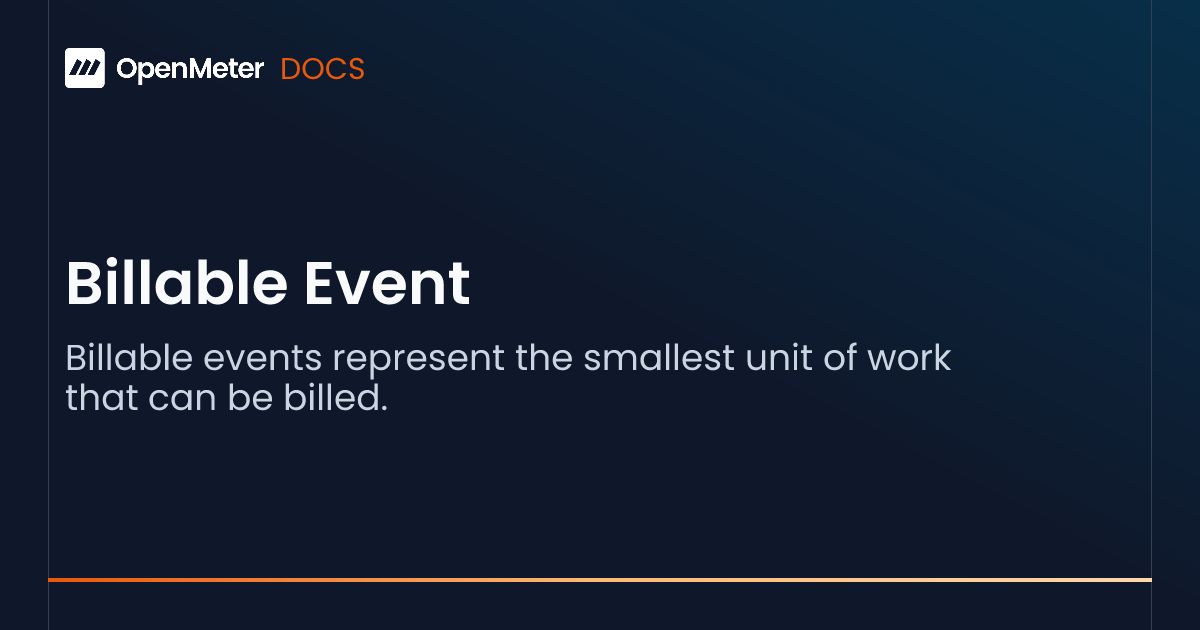 OpenMeter DOCS

Billable Event

Billable events represent the smallest unit of work that can be billed.